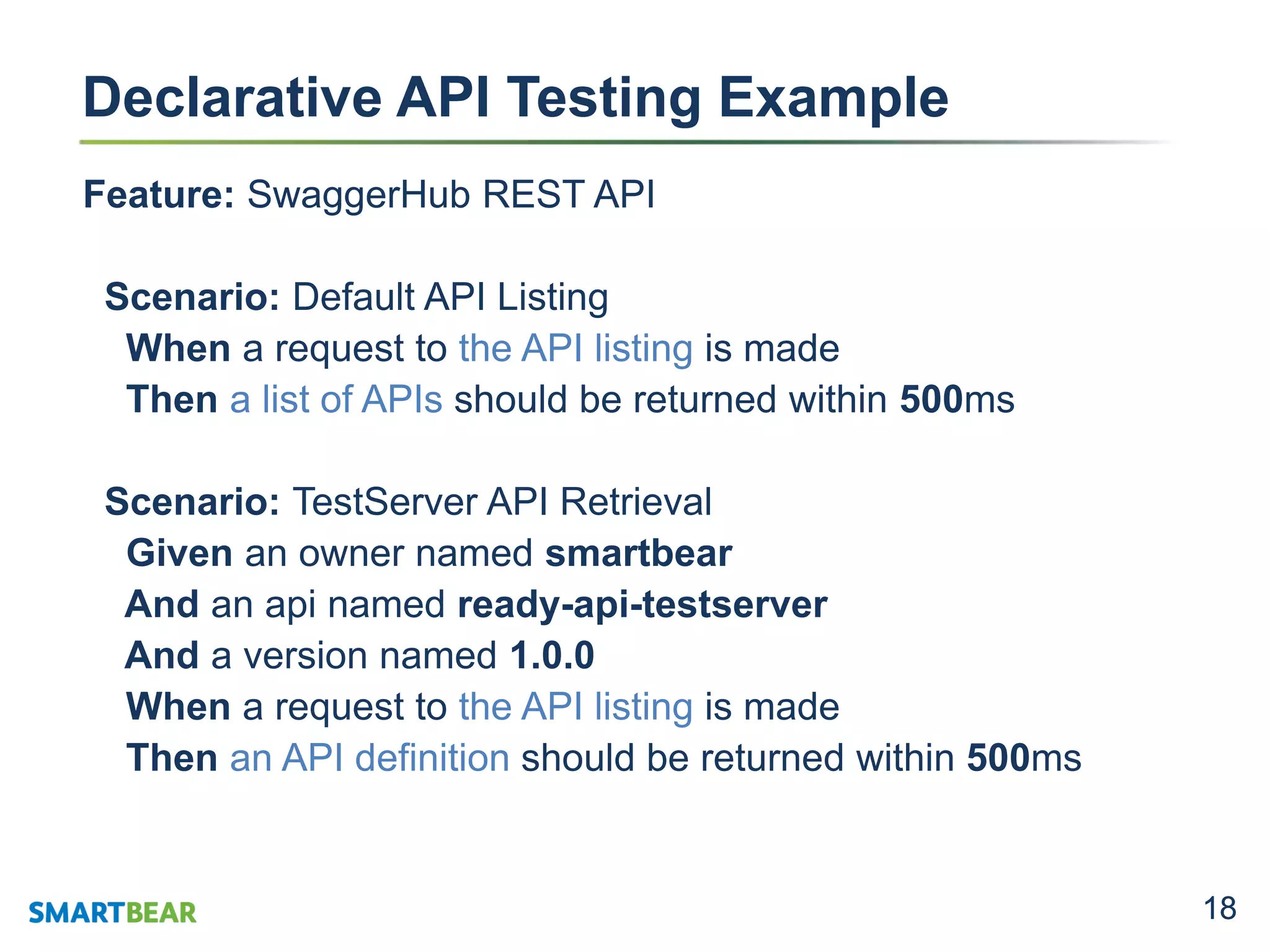 Declarative API Testing Example

Feature: SwaggerHub REST API

Scenario: Default API Listing
When a request to the API listing is made
Then a list of APIs should be returned within 500ms

Scenario: TestServer API Retrieval
Given an owner named smartbear
And an api named ready-api-testserver
And a version named 1.0.0
When a request to the API listing is made
Then an API definition should be returned within 500ms

SMARTBEAR

18